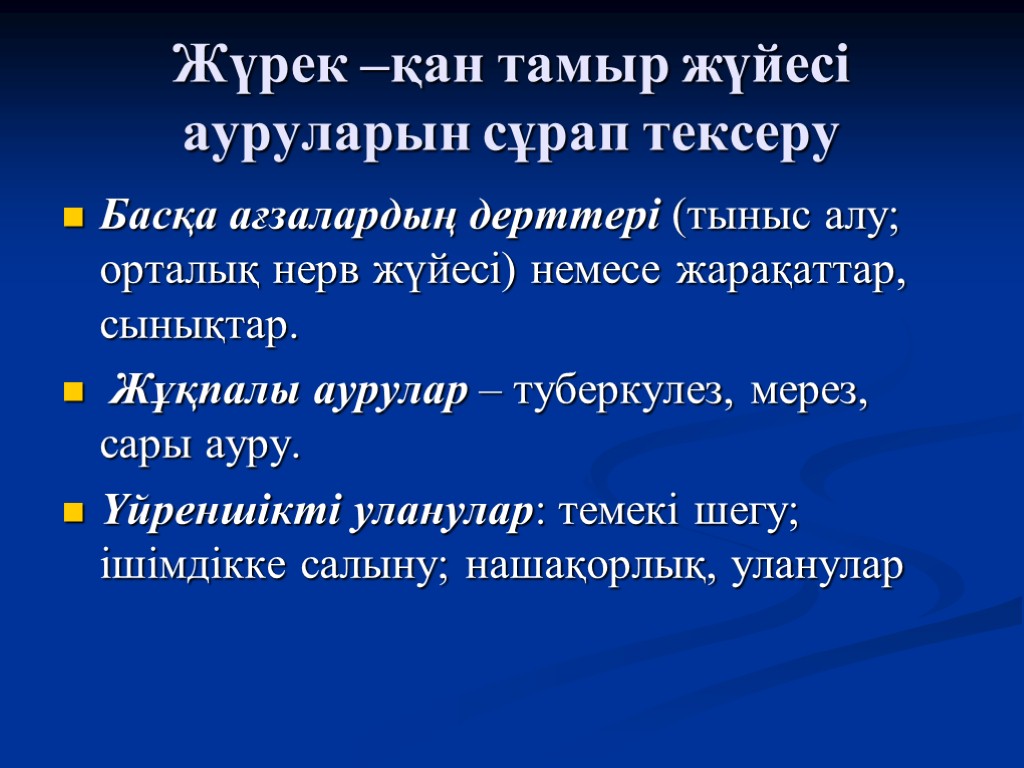 Жүрек –қан тамыр жүйесі ауруларын сұрап тексеру

Басқа ағзалардың дерттері (тыныс алу; орталық нерв жүйесі) немесе жарақаттар, сынықтар.

Жұқпалы аурулар – туберкулез, мерез, сары ауру.

Үйреншікті уланулар: темекі шегу; ішімдікке салыну; нашақорлық, уланулар